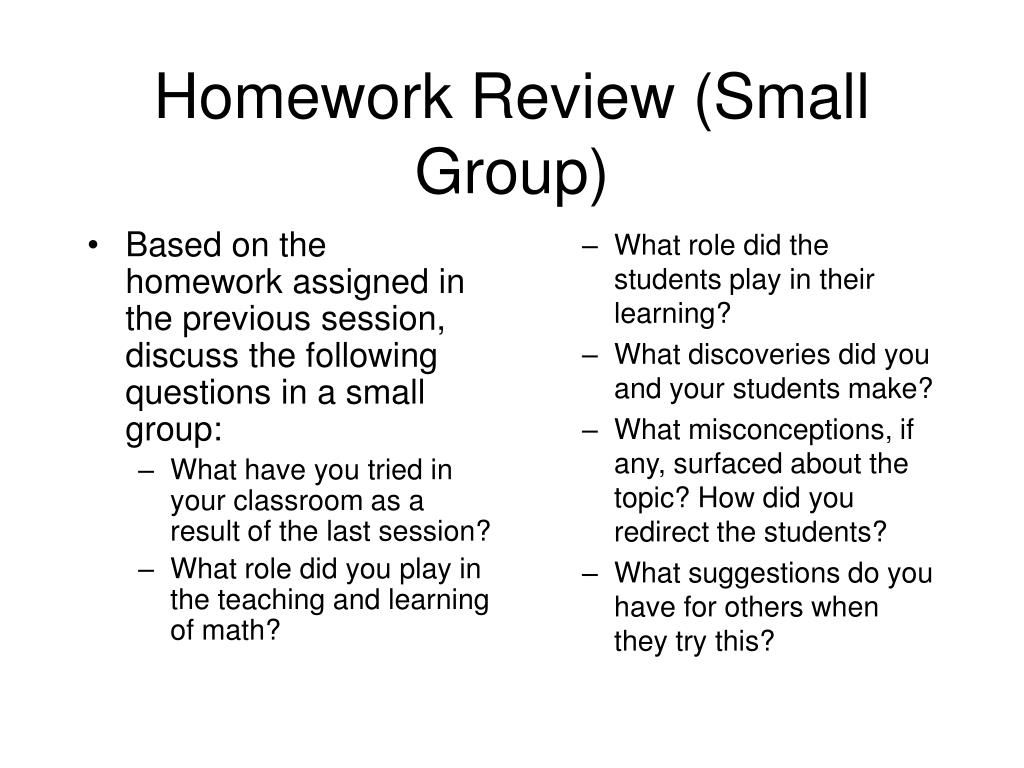 Homework Review (Small Group)

• Based on the homework assigned in the previous session, discuss the following questions in a small group:
– What have you tried in your classroom as a result of the last session?
– What role did you play in the teaching and learning of math?

– What role did the students play in their learning?
– What discoveries did you and your students make?
– What misconceptions, if any, surfaced about the topic? How did you redirect the students?
– What suggestions do you have for others when they try this?